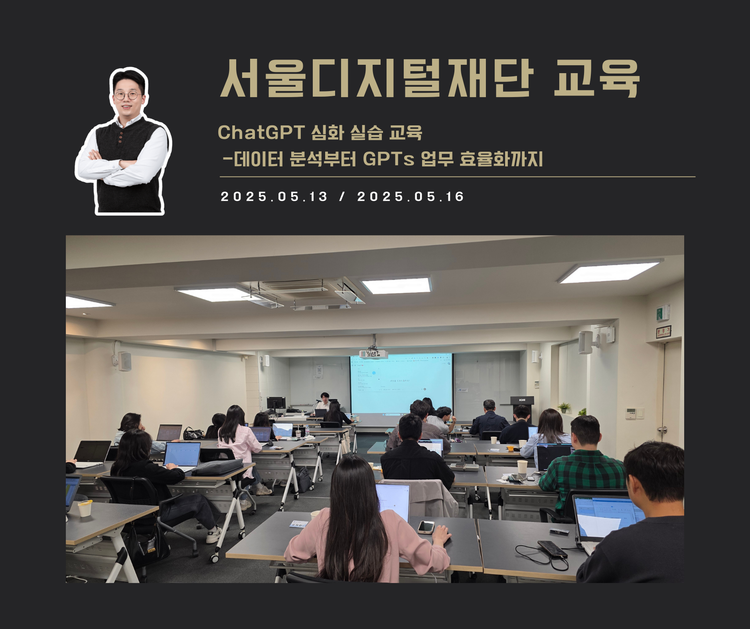 서울디지털재단 교육

ChatGPT 심화 실습 교육
-데이터 분석부터 GPTs 업무 효율화까지

2025.05.13 / 2025.05.16